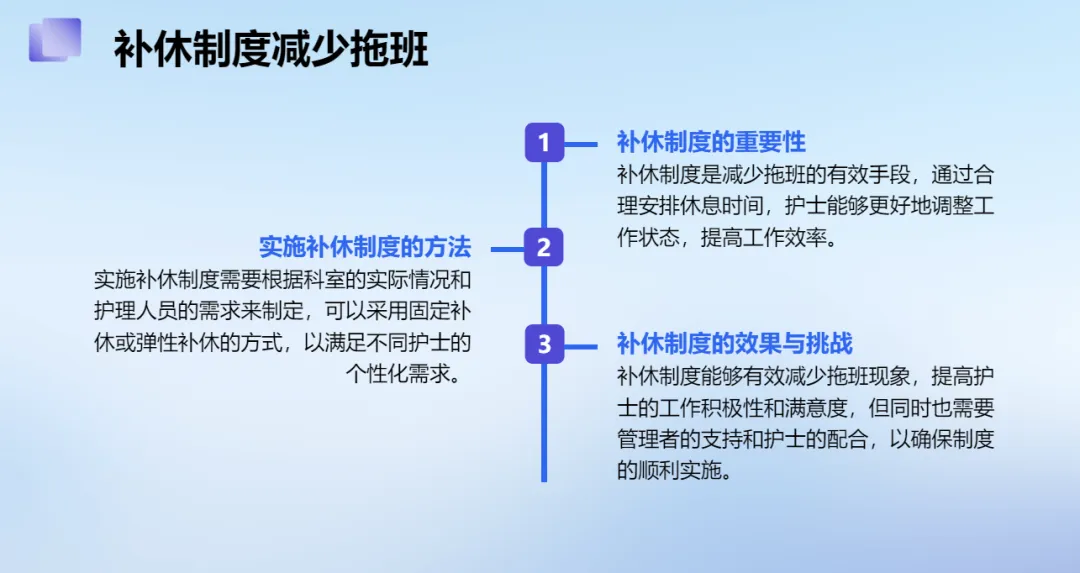 补休制度减少拖班

1

补休制度的重要性

补休制度是减少拖班的有效手段，通过合理安排休息时间，护士能够更好地调整工作状态，提高工作效率。

2

实施补休制度的方法

实施补休制度需要根据科室的实际情况和护理人员的需求来制定，可以采用固定补休或弹性补休的方式，以满足不同护士的个性化需求。

3

补休制度的效果与挑战

补休制度能够有效减少拖班现象，提高护士的工作积极性和满意度，但同时也需要管理者的支持和护士的配合，以确保制度的顺利实施。